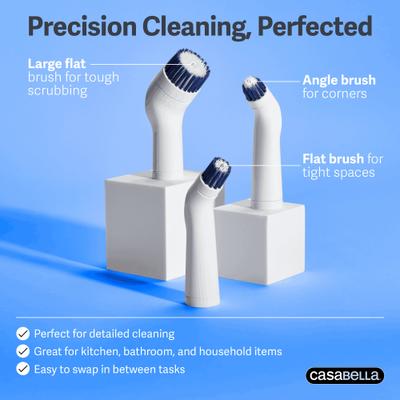 Precision Cleaning, Perfected

Large flat brush for tough scrubbing

Angle brush for corners

Flat brush for tight spaces

Perfect for detailed cleaning
Great for kitchen, bathroom, and household items
Easy to swap in between tasks

casaBELLA